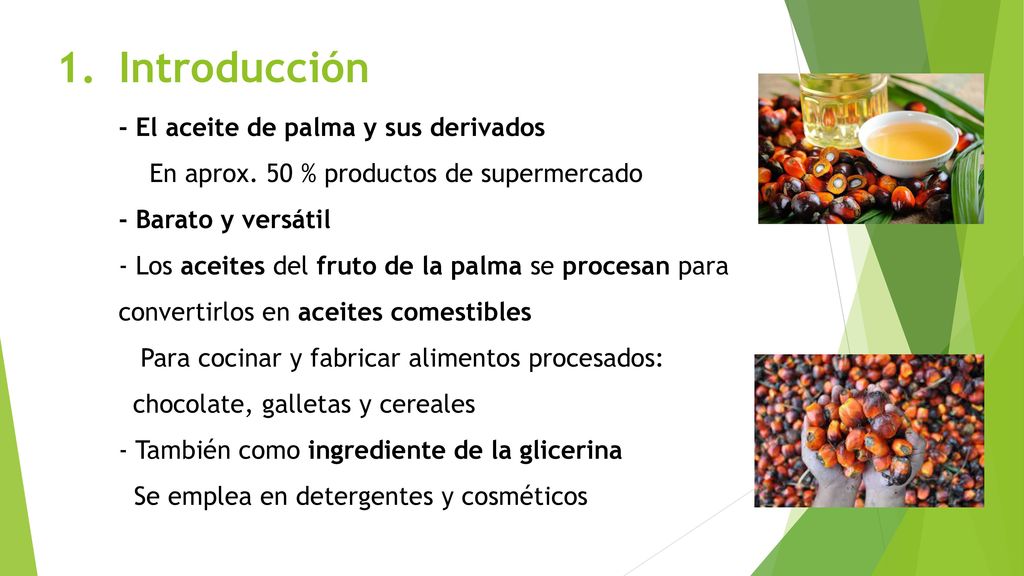 1. Introducción

- El aceite de palma y sus derivados

En aprox. 50 % productos de supermercado

- Barato y versátil

- Los aceites del fruto de la palma se procesan para convertirlos en aceites comestibles

Para cocinar y fabricar alimentos procesados: chocolate, galletas y cereales

- También como ingrediente de la glicerina

Se emplea en detergentes y cosméticos